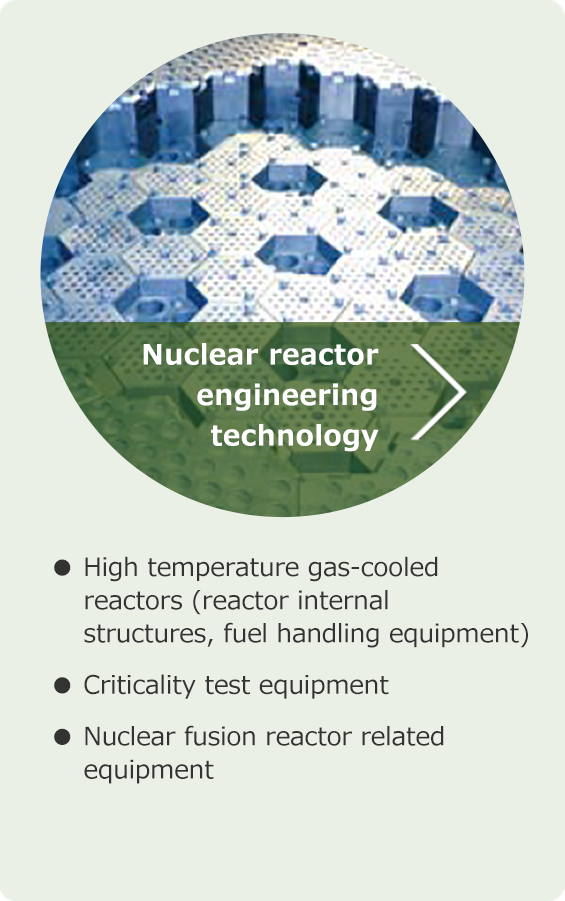 Nuclear reactor engineering technology

● High temperature gas-cooled reactors (reactor internal structures, fuel handling equipment)

● Criticality test equipment

● Nuclear fusion reactor related equipment